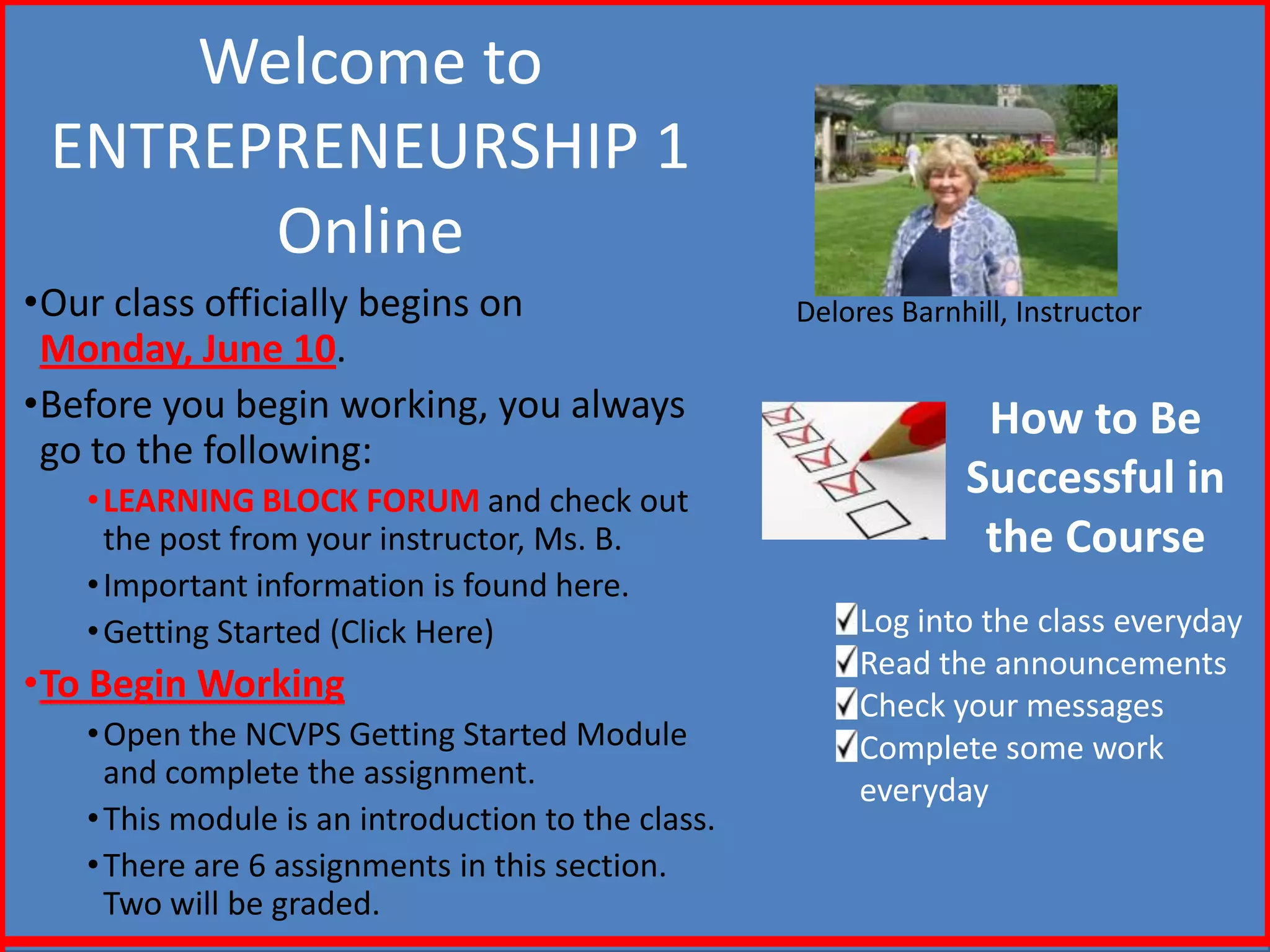 Welcome to ENTREPRENEURSHIP 1 Online

•Our class officially begins on Monday, June 10.

•Before you begin working, you always go to the following:

•LEARNING BLOCK FORUM and check out the post from your instructor, Ms. B.

•Important information is found here.

•Getting Started (Click Here)

•To Begin Working

•Open the NCVPS Getting Started Module and complete the assignment.

•This module is an introduction to the class.

•There are 6 assignments in this section. Two will be graded.

Delores Barnhill, Instructor

How to Be Successful in the Course

✓Log into the class everyday
✓Read the announcements
✓Check your messages
✓Complete some work everyday